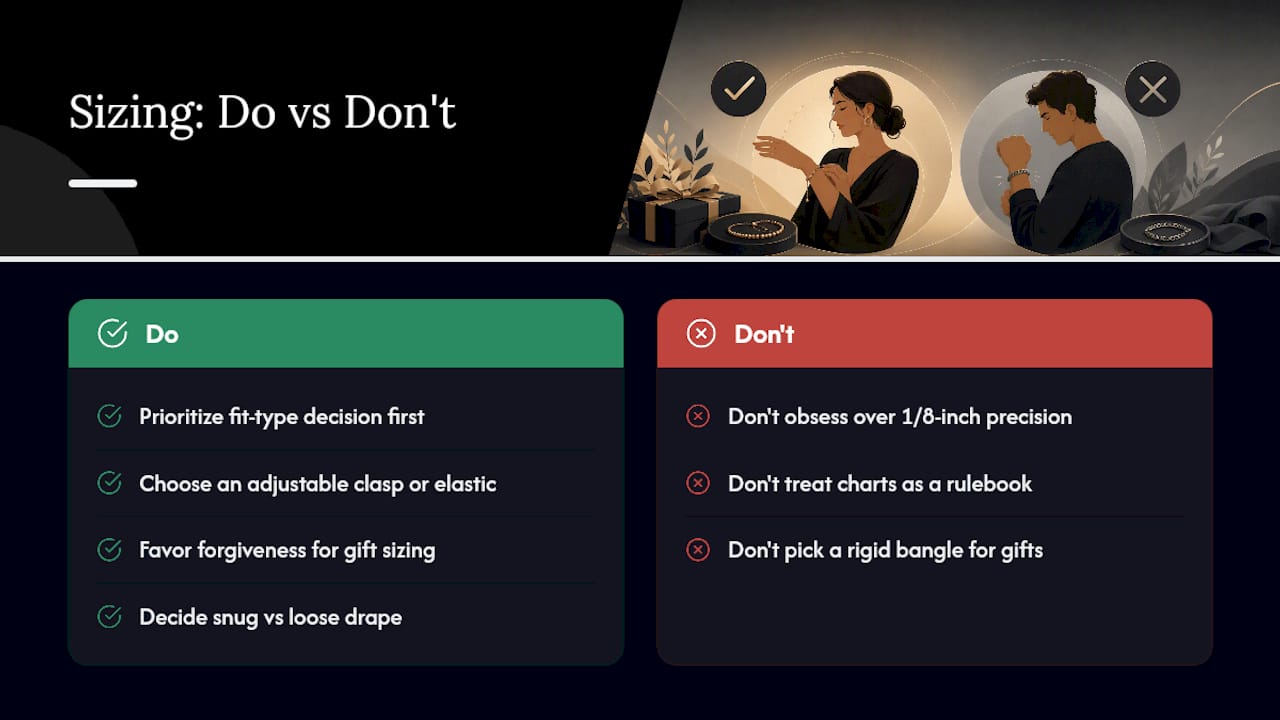 Sizing: Do vs Don't

Do

Prioritize fit-type decision first

Choose an adjustable clasp or elastic

Favor forgiveness for gift sizing

Decide snug vs loose drape

Don't

Don't obsess over 1/8-inch precision

Don't treat charts as a rulebook

Don't pick a rigid bangle for gifts